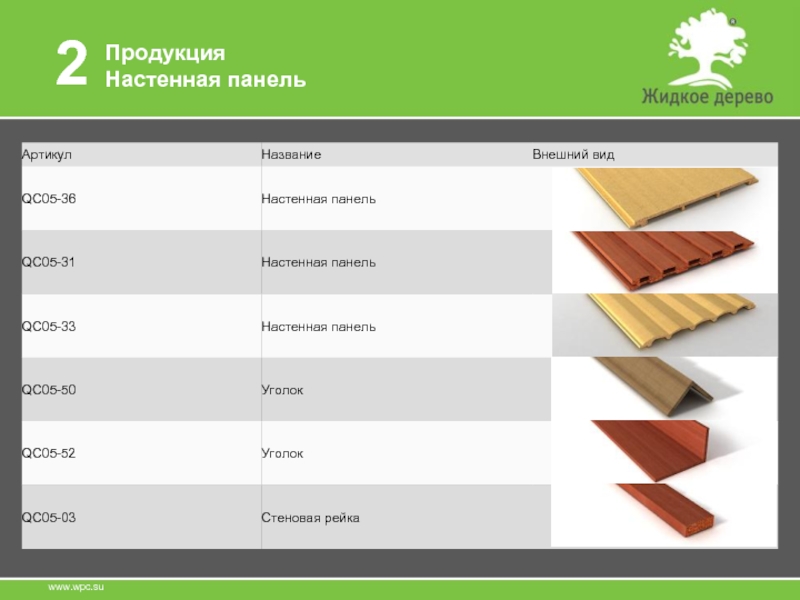 2 Продукция
Настенная панель

Жидкое дерево

| Артикул | Название | Внешний вид |
|---|---|---|
| QC05-36 | Настенная панель | |
| QC05-31 | Настенная панель | |
| QC05-33 | Настенная панель | |
| QC05-50 | Уголок | |
| QC05-52 | Уголок | |
| QC05-03 | Стеновая рейка | |

www.wpc.su